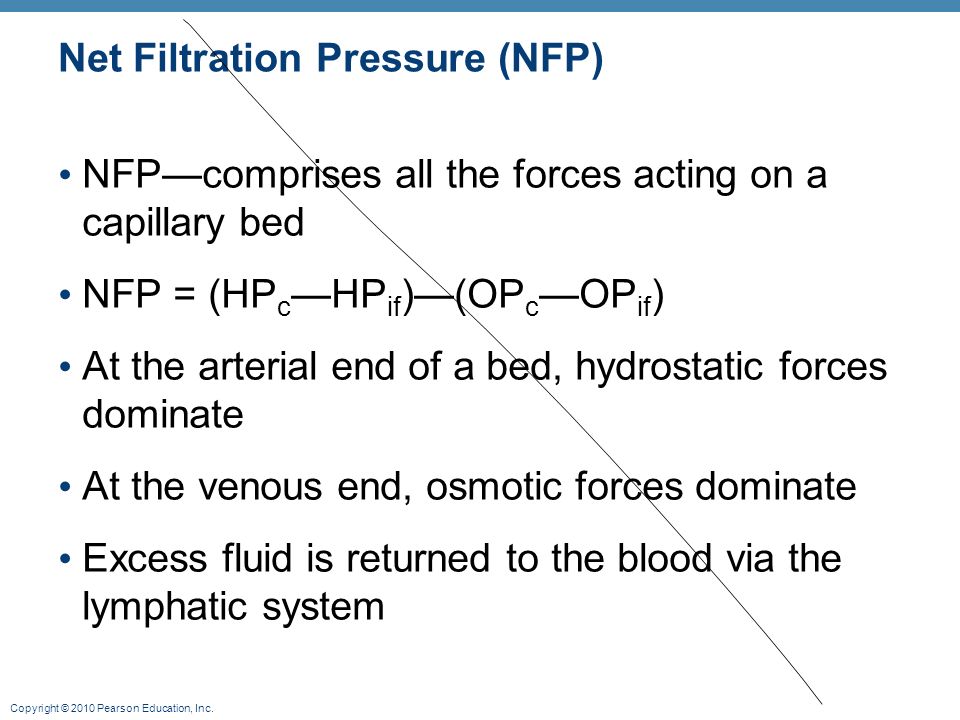 Net Filtration Pressure (NFP)

• NFP—comprises all the forces acting on a capillary bed

• NFP = $(HP_c—HP_{if})—(OP_c—OP_{if})$

• At the arterial end of a bed, hydrostatic forces dominate

• At the venous end, osmotic forces dominate

• Excess fluid is returned to the blood via the lymphatic system

Copyright © 2010 Pearson Education, Inc.